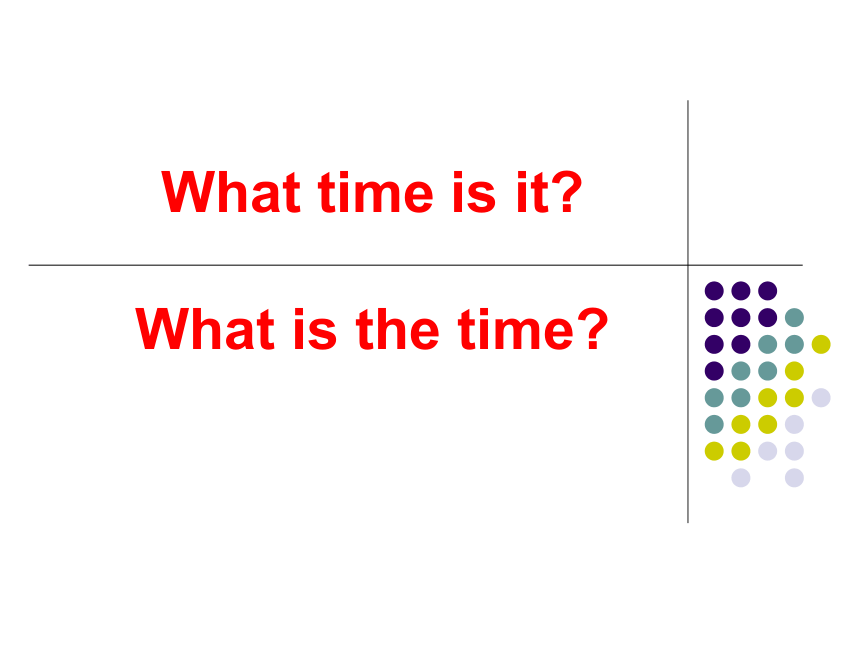 What time is it?

What is the time?